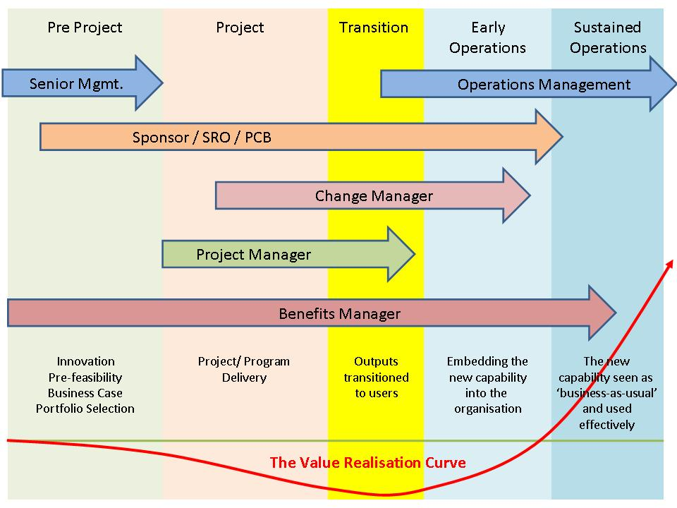 Pre Project

Project

Transition

Early Operations

Sustained Operations

Senior Mgmt.

Operations Management

Sponsor / SRO / PCB

Change Manager

Project Manager

Benefits Manager

Innovation
Pre-feasibility
Business Case
Portfolio Selection

Project/ Program Delivery

Outputs transitioned to users

Embedding the new capability into the organisation

The new capability seen as 'business-as-usual' and used effectively

The Value Realisation Curve